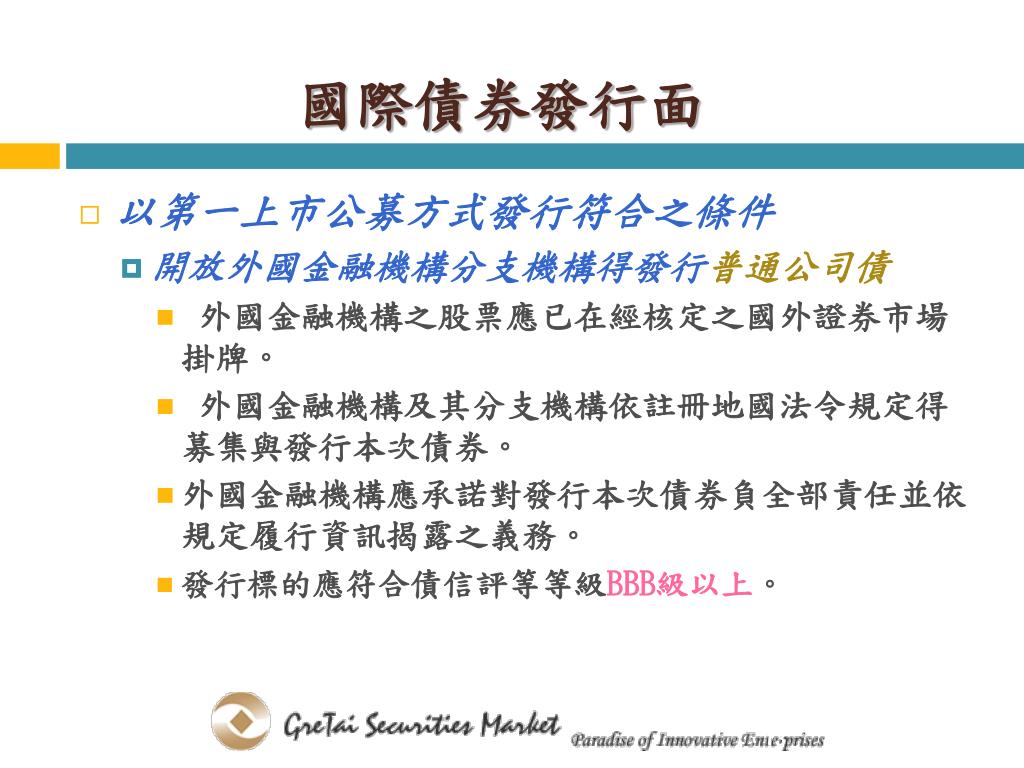 國際債券發行面

以第一上市公募方式發行符合之條件

開放外國金融機構分支機構得發行普通公司債

外國金融機構之股票應已在經核定之國外證券市場掛牌。

外國金融機構及其分支機構依註冊地國法令規定得募集與發行本次債券。

外國金融機構應承諾對發行本次債券負全部責任並依規定履行資訊揭露之義務。

發行標的應符合債信評等等級BBB級以上。

GreTai Securities Market Paradise of Innovative Enterprises